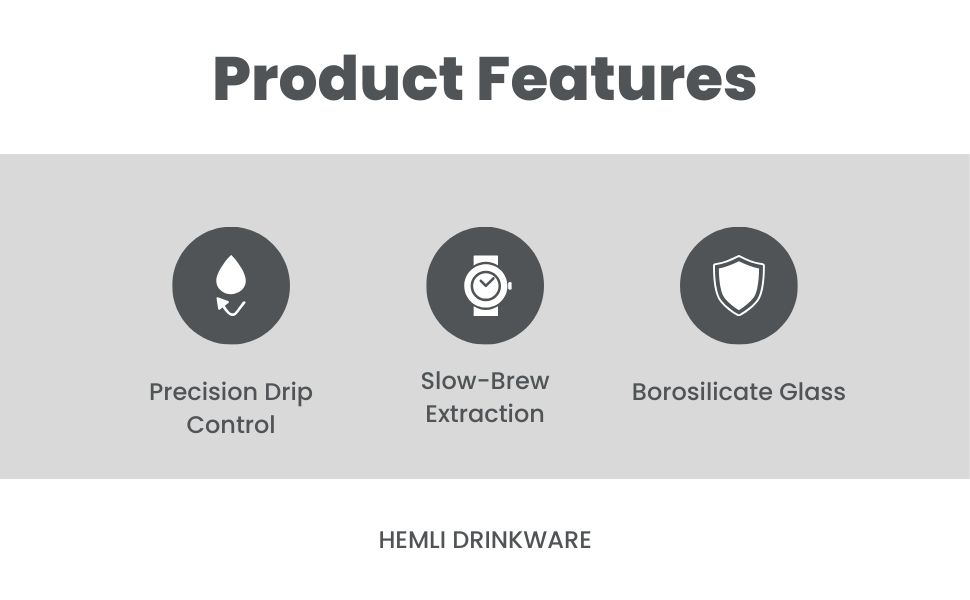 Product Features

Precision Drip Control

Slow-Brew Extraction

Borosilicate Glass

HEMLI DRINKWARE